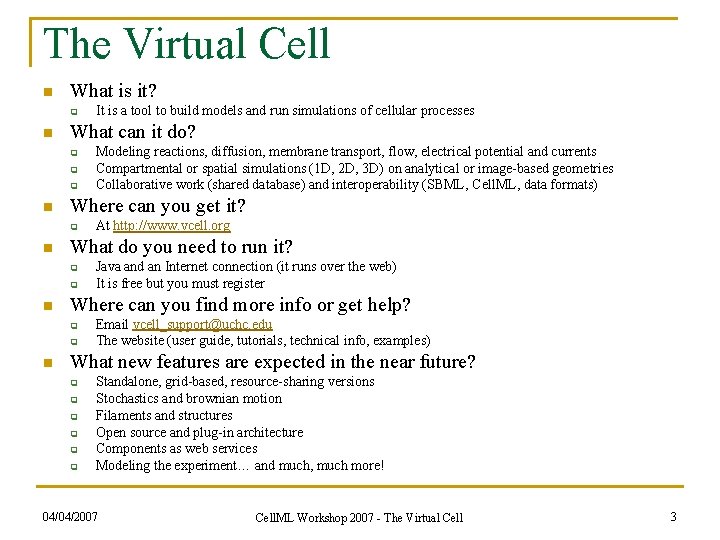 The Virtual Cell

- What is it?
  - It is a tool to build models and run simulations of cellular processes
- What can it do?
  - Modeling reactions, diffusion, membrane transport, flow, electrical potential and currents
  - Compartmental or spatial simulations (1D, 2D, 3D) on analytical or image-based geometries
  - Collaborative work (shared database) and interoperability (SBML, CellML, data formats)
- Where can you get it?
  - At http://www.vcell.org
- What do you need to run it?
  - Java and an Internet connection (it runs over the web)
  - It is free but you must register
- Where can you find more info or get help?
  - Email vcell_support@uchc.edu
  - The website (user guide, tutorials, technical info, examples)
- What new features are expected in the near future?
  - Standalone, grid-based, resource-sharing versions
  - Stochastics and brownian motion
  - Filaments and structures
  - Open source and plug-in architecture
  - Components as web services
  - Modeling the experiment… and much, much more!

04/04/2007

CellML Workshop 2007 - The Virtual Cell

3